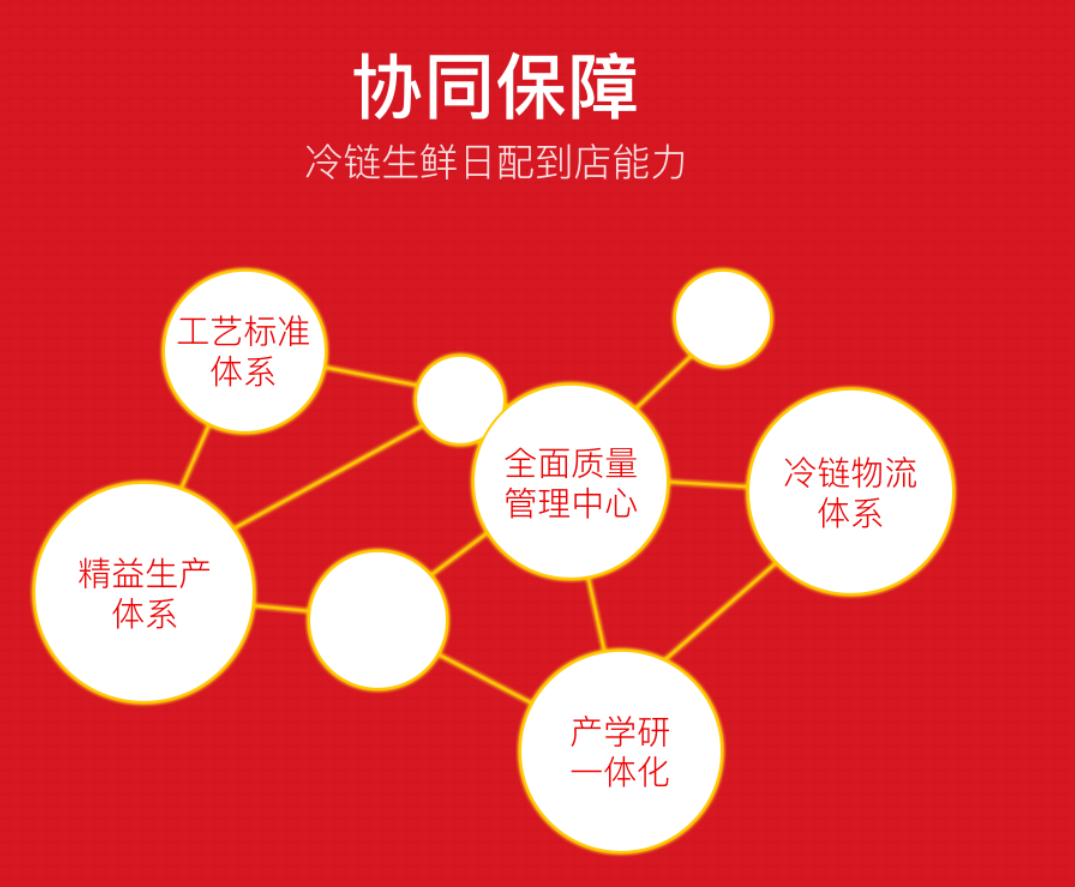 协同保障

冷链生鲜日配到店能力

工艺标准体系

全面质量管理中心

冷链物流体系

精益生产体系

产学研一体化